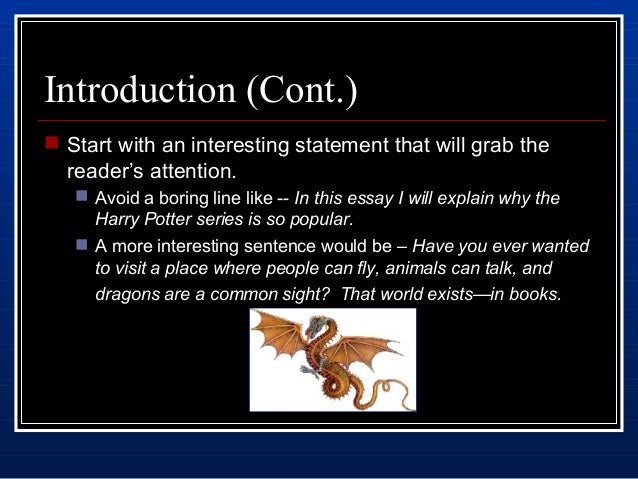 Introduction (Cont.)

Start with an interesting statement that will grab the reader's attention.

Avoid a boring line like -- In this essay I will explain why the Harry Potter series is so popular.

A more interesting sentence would be – Have you ever wanted to visit a place where people can fly, animals can talk, and dragons are a common sight? That world exists—in books.